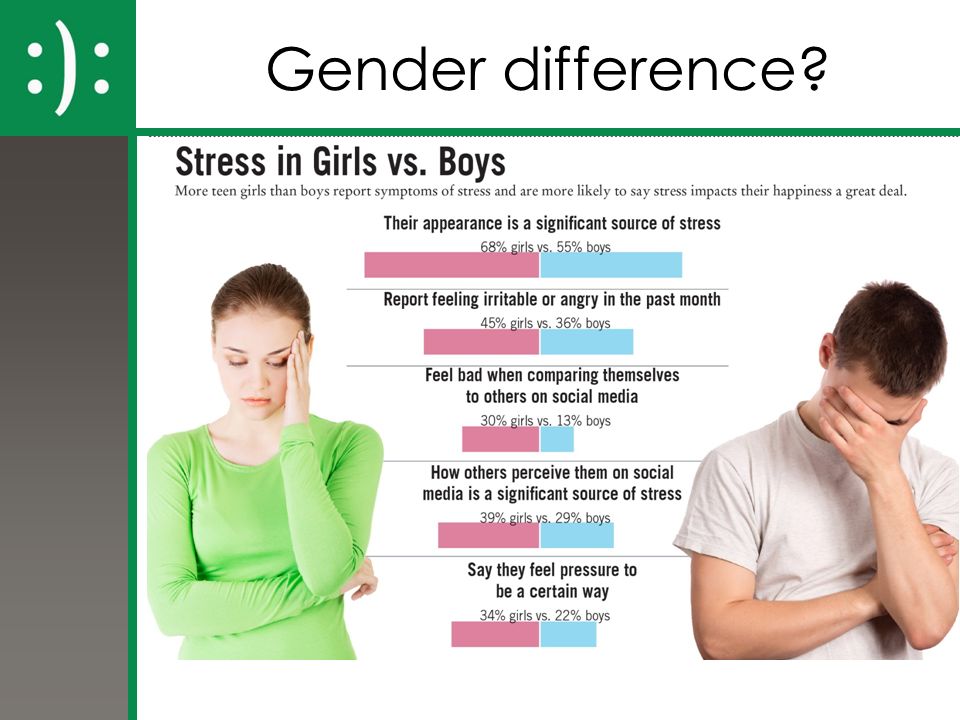 :):

Gender difference?

Stress in Girls vs. Boys

More teen girls than boys report symptoms of stress and are more likely to say stress impacts their happiness a great deal.

Their appearance is a significant source of stress

68% girls vs. 55% boys

Report feeling irritable or angry in the past month

45% girls vs. 36% boys

Feel bad when comparing themselves to others on social media

30% girls vs. 13% boys

How others perceive them on social media is a significant source of stress

39% girls vs. 29% boys

Say they feel pressure to be a certain way

34% girls vs. 22% boys